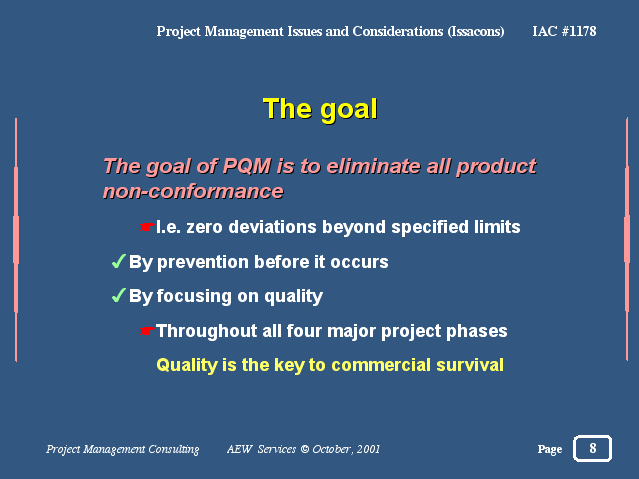 Project Management Issues and Considerations (Issacons) IAC #1178

The goal

The goal of PQM is to eliminate all product non-conformance

☛I.e. zero deviations beyond specified limits

✓By prevention before it occurs

✓By focusing on quality

☛Throughout all four major project phases

Quality is the key to commercial survival

Project Management Consulting AEW Services © October, 2001 Page 8